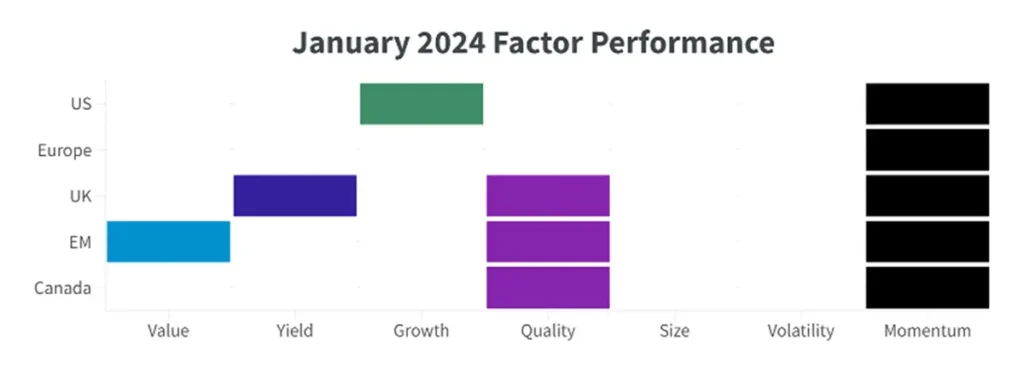 January 2024 Factor Performance

US
Europe
UK
EM
Canada

Value
Yield
Growth
Quality
Size
Volatility
Momentum